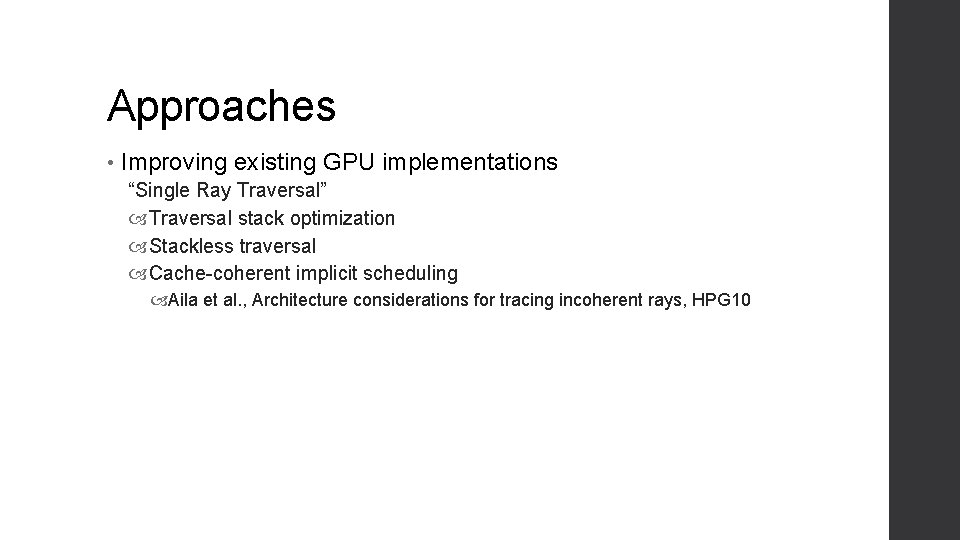 Approaches

• Improving existing GPU implementations

“Single Ray Traversal”

Traversal stack optimization

Stackless traversal

Cache-coherent implicit scheduling

Aila et al., Architecture considerations for tracing incoherent rays, HPG10